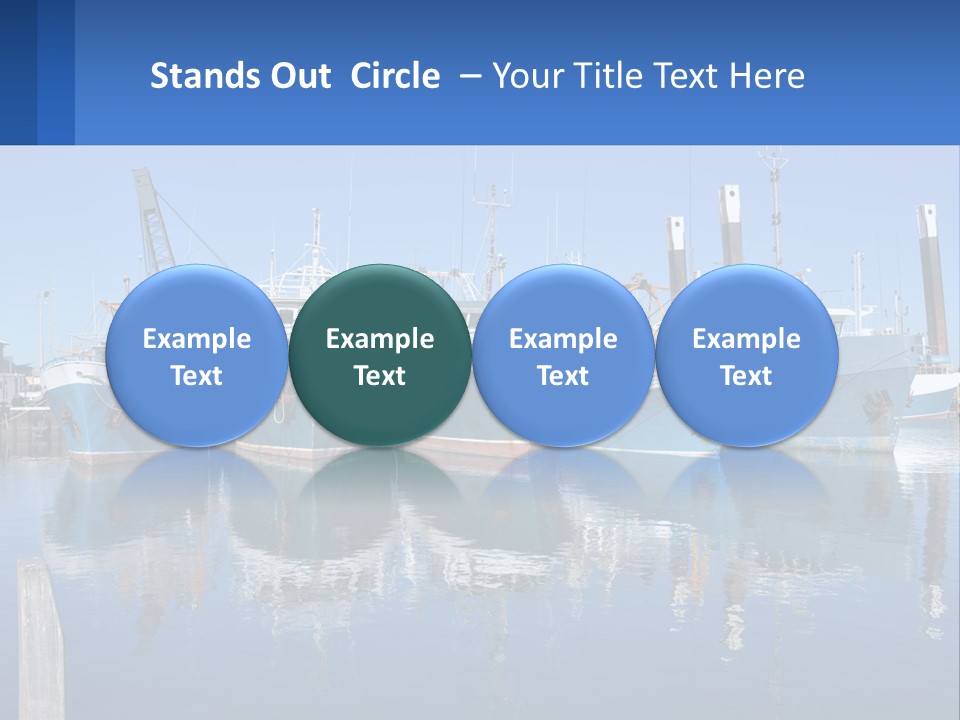 Stands Out Circle – Your Title Text Here

Example Text

Example Text

Example Text

Example Text